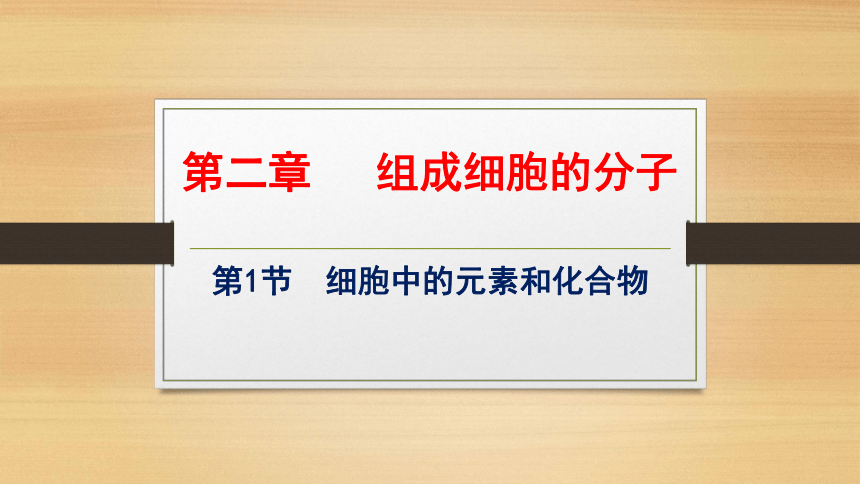 第二章　组成细胞的分子

第1节　细胞中的元素和化合物